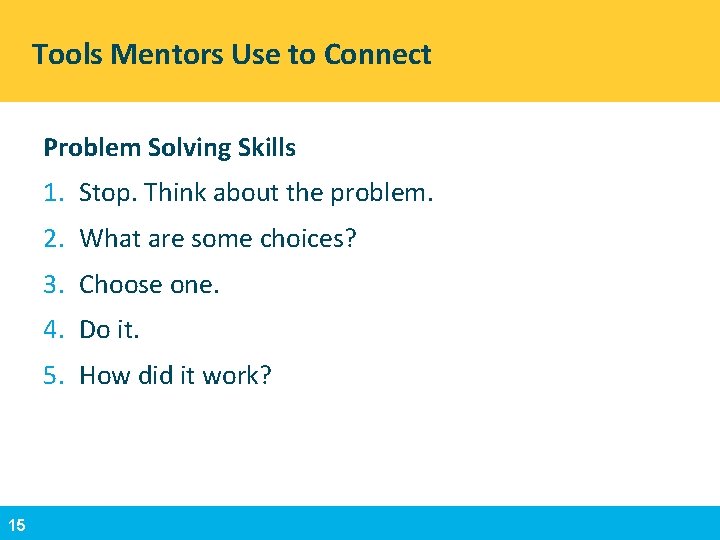 Tools Mentors Use to Connect

Problem Solving Skills

1. Stop. Think about the problem.
2. What are some choices?
3. Choose one.
4. Do it.
5. How did it work?

15